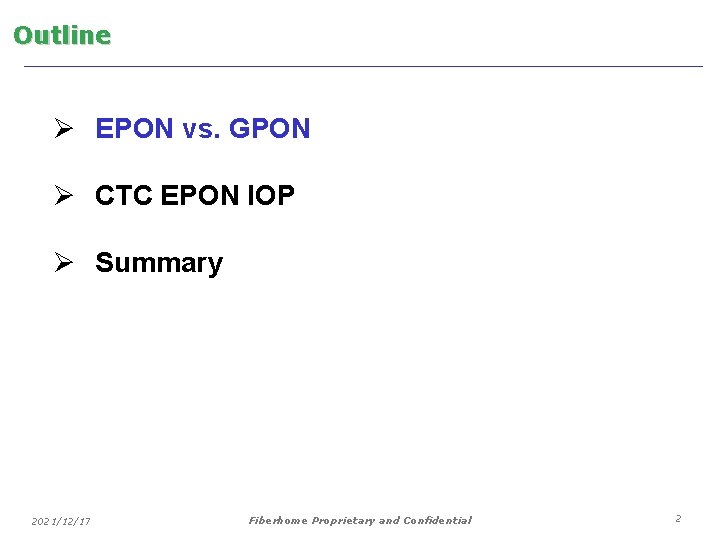 Outline

➢ EPON vs. GPON

➢ CTC EPON IOP

➢ Summary

2021/12/17

Fiberhome Proprietary and Confidential

2